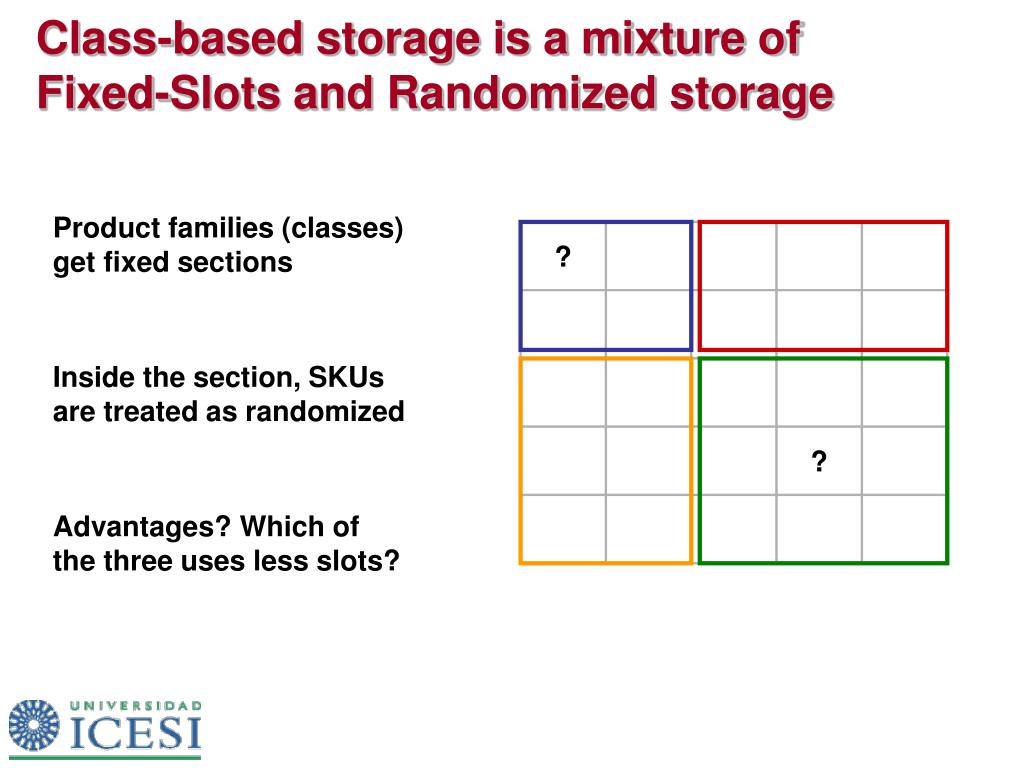 Class-based storage is a mixture of Fixed-Slots and Randomized storage

Product families (classes) get fixed sections

Inside the section, SKUs are treated as randomized

Advantages? Which of the three uses less slots?

?

?

UNIVERSIDAD
ICESI